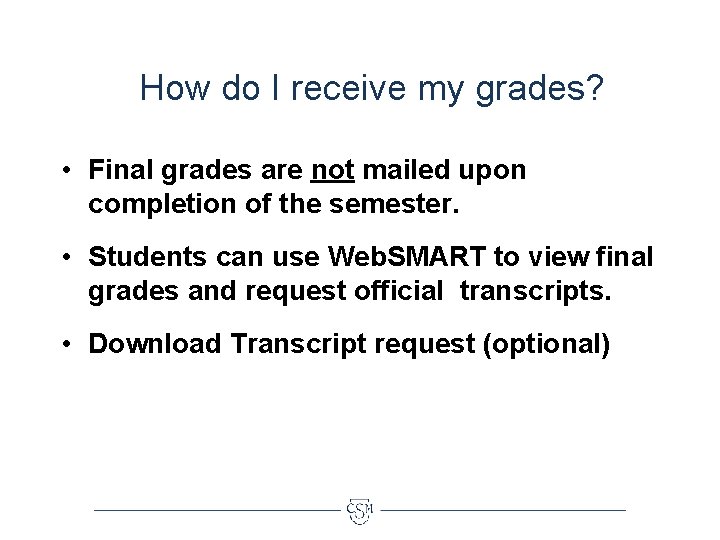 How do I receive my grades?

• Final grades are not mailed upon completion of the semester.

• Students can use WebSMART to view final grades and request official transcripts.

• Download Transcript request (optional)

CSM